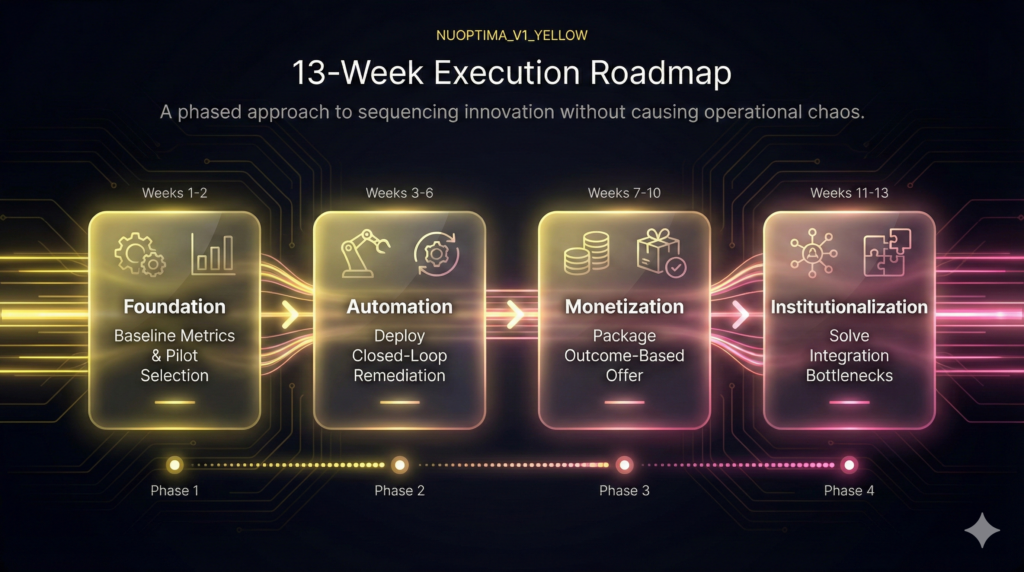 NUOPTIMA_V1_YELLOW

13-Week Execution Roadmap

A phased approach to sequencing innovation without causing operational chaos.

Weeks 1-2

Foundation

Baseline Metrics & Pilot Selection

Weeks 3-6

Automation

Deploy Closed-Loop Remediation

Weeks 7-10

Monetization

Package Outcome-Based Offer

Weeks 11-13

Institutionalization

Solve Integration Bottlenecks

Phase 1

Phase 2

Phase 3

Phase 4